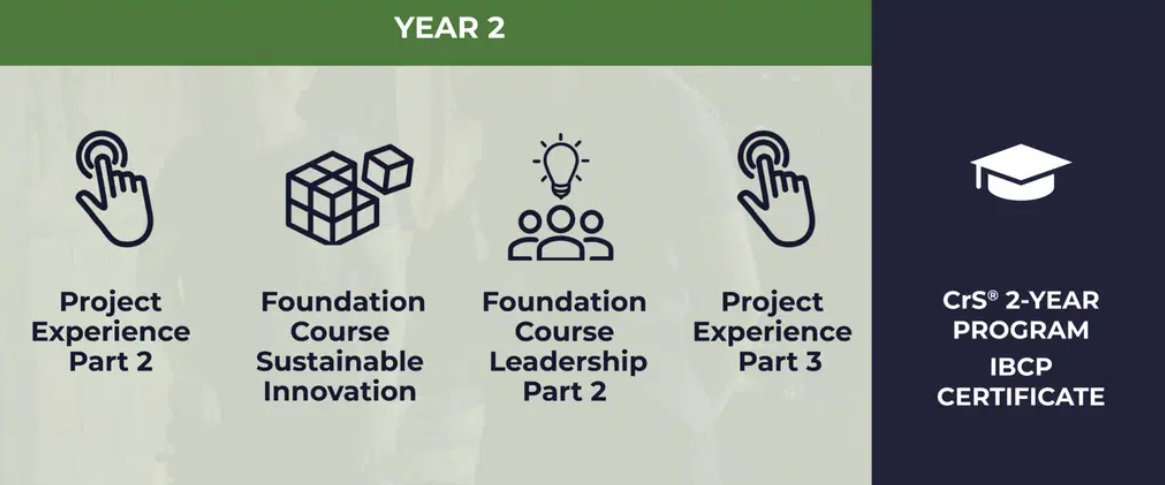 YEAR 2

Project Experience Part 2

Foundation Course Sustainable Innovation

Foundation Course Leadership Part 2

Project Experience Part 3

CrS® 2-YEAR PROGRAM

IBCP CERTIFICATE